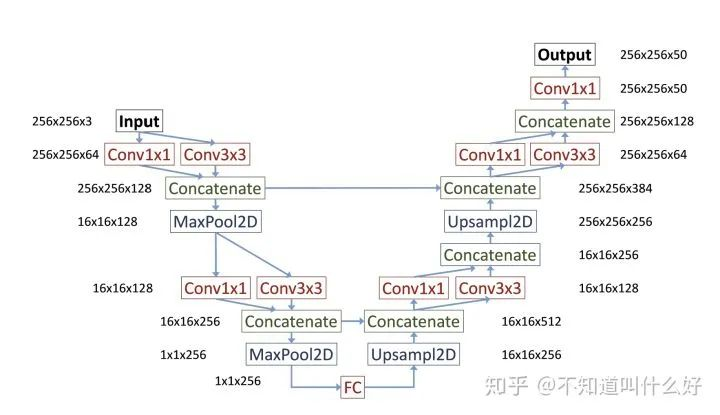 Output 256x256x50

Conv1x1 256x256x50

Concatenate 256x256x128

256x256x3 Input

256x256x64 Conv1x1 Conv3x3

Conv1x1 Conv3x3 256x256x64

256x256x128 Concatenate

Concatenate 256x256x384

16x16x128 MaxPool2D

Upsampl2D 256x256x256

Concatenate 16x16x256

16x16x128 Conv1x1 Conv3x3

Conv1x1 Conv3x3 16x16x128

16x16x256 Concatenate

Concatenate 16x16x512

1x1x256 MaxPool2D

Upsampl2D 16x16x256

1x1x256

FC

知乎 @不知道叫什么好